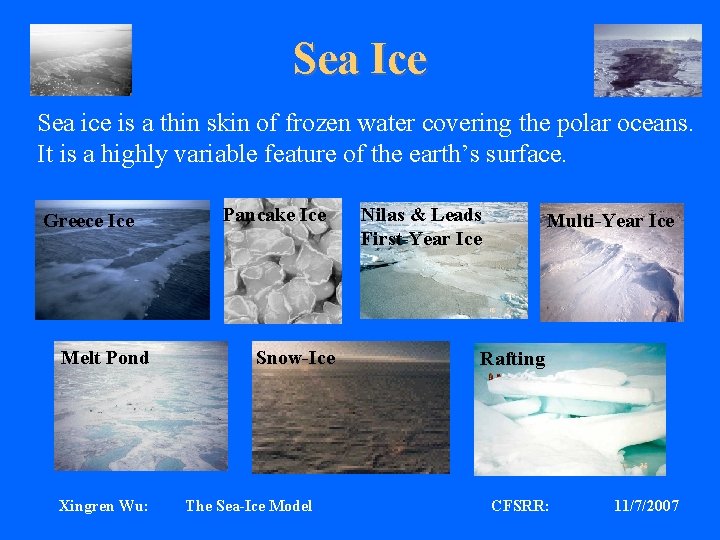 Sea Ice

Sea ice is a thin skin of frozen water covering the polar oceans. It is a highly variable feature of the earth's surface.

Greece Ice

Pancake Ice

Nilas & Leads
First-Year Ice

Multi-Year Ice

Melt Pond

Snow-Ice

Rafting

Xingren Wu: The Sea-Ice Model CFSRR: 11/7/2007